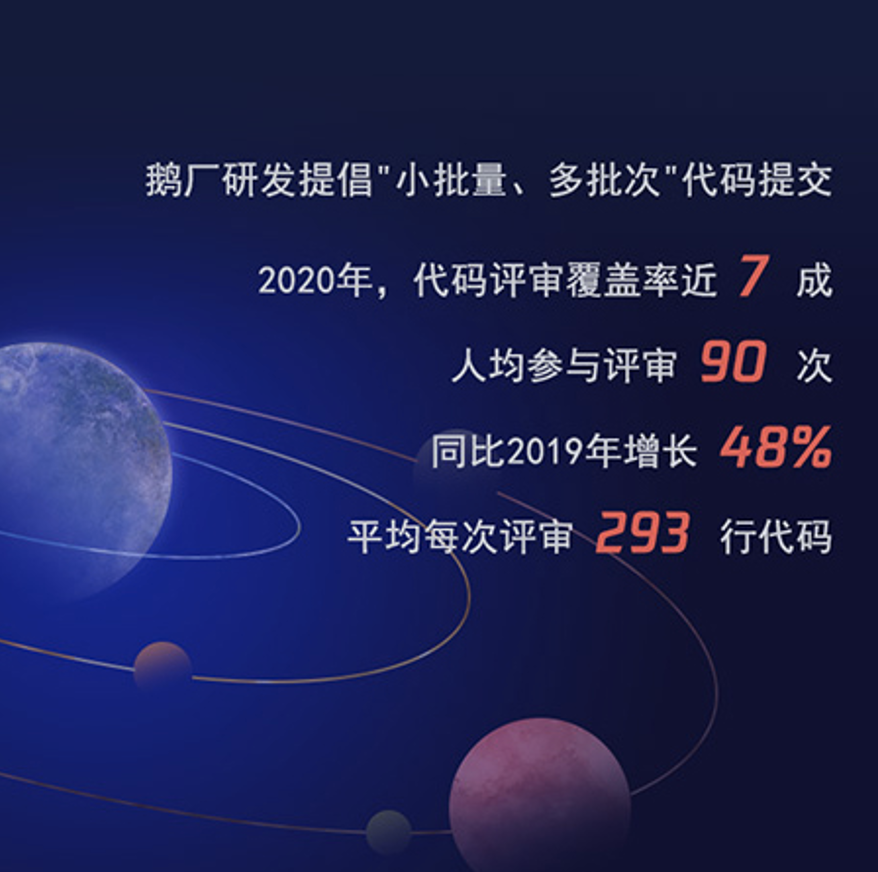 鹅厂研发提倡"小批量、多批次"代码提交

2020年，代码评审覆盖率近 7 成

人均参与评审 90 次

同比2019年增长 48%

平均每次评审 293 行代码